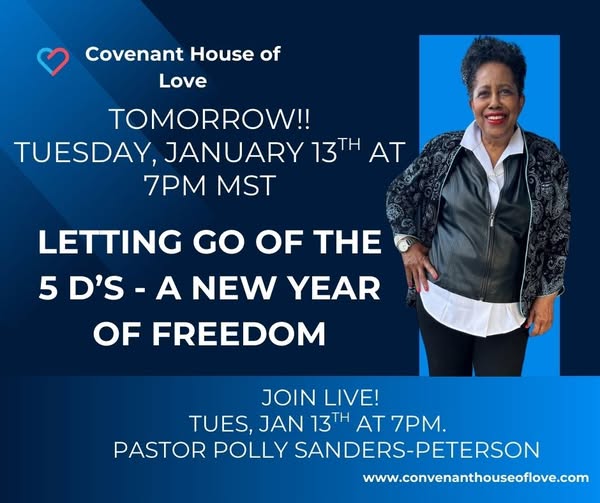 Covenant House of Love

TOMORROW!!
TUESDAY, JANUARY 13$^{TH}$ AT 7PM MST

LETTING GO OF THE 5 D'S - A NEW YEAR OF FREEDOM

JOIN LIVE!
TUES, JAN 13$^{TH}$ AT 7PM.
PASTOR POLLY SANDERS-PETERSON

www.convenanthouseoflove.com